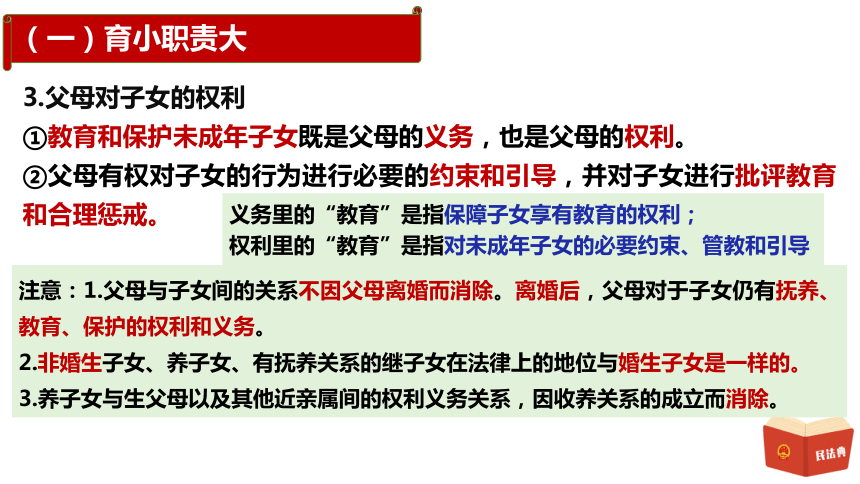 （一）育小职责大

3.父母对子女的权利

①教育和保护未成年子女既是父母的义务，也是父母的权利。

②父母有权对子女的行为进行必要的约束和引导，并对子女进行批评教育和合理惩戒。

义务里的“教育”是指保障子女享有教育的权利；
权利里的“教育”是指对未成年子女的必要约束、管教和引导

注意：1.父母与子女间的关系不因父母离婚而消除。离婚后，父母对于子女仍有抚养、教育、保护的权利和义务。

2.非婚生子女、养子女、有抚养关系的继子女在法律上的地位与婚生子女是一样的。

3.养子女与生父母以及其他近亲属间的权利义务关系，因收养关系的成立而消除。

民法典